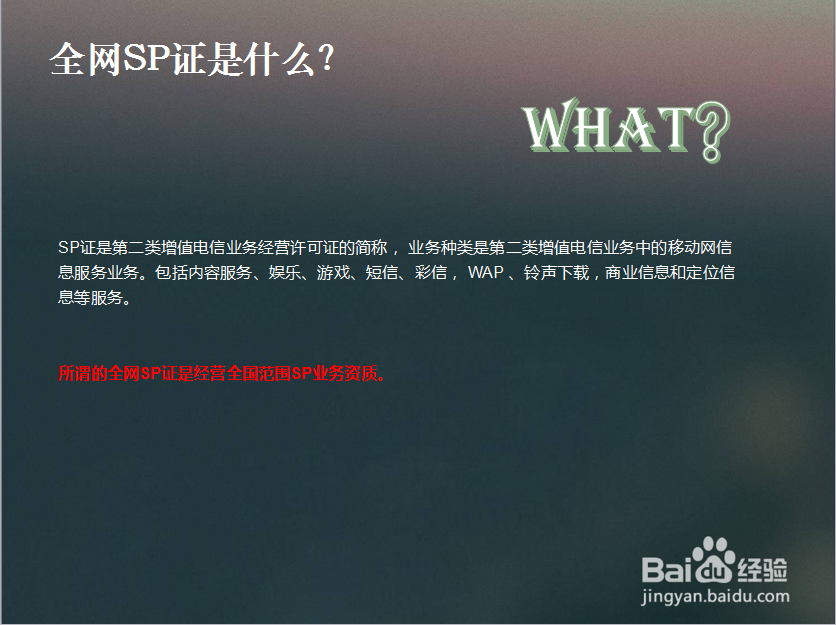 全网SP证是什么?

WHAT?

SP证是第二类增值电信业务经营许可证的简称， 业务种类是第二类增值电信业务中的移动网信息服务业务。包括内容服务、娱乐、游戏、短信、彩信， WAP 、铃声下载，商业信息和定位信息等服务。

所谓的全网SP证是经营全国范围SP业务资质。

Baidu经验
jingyan.baidu.com